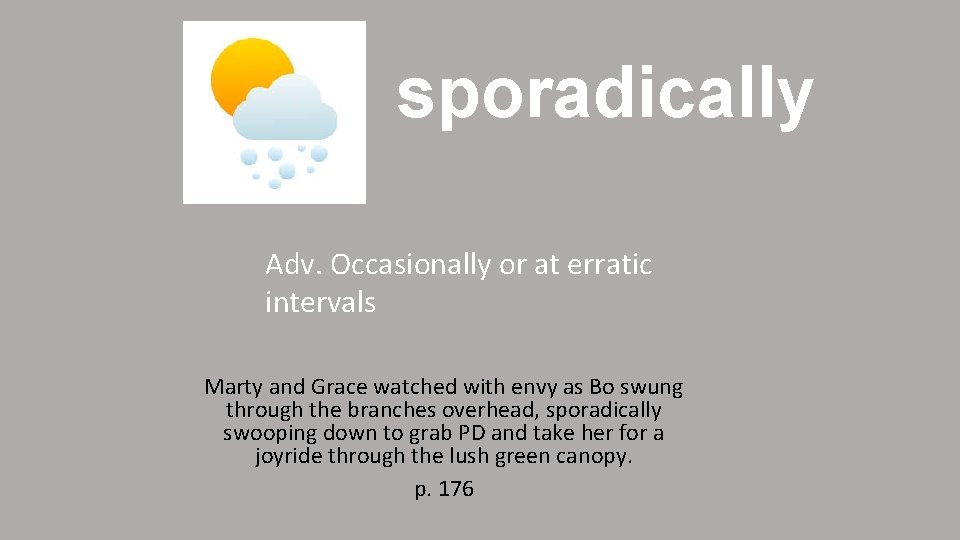 sporadically

Adv. Occasionally or at erratic intervals

Marty and Grace watched with envy as Bo swung through the branches overhead, sporadically swooping down to grab PD and take her for a joyride through the lush green canopy.

p. 176